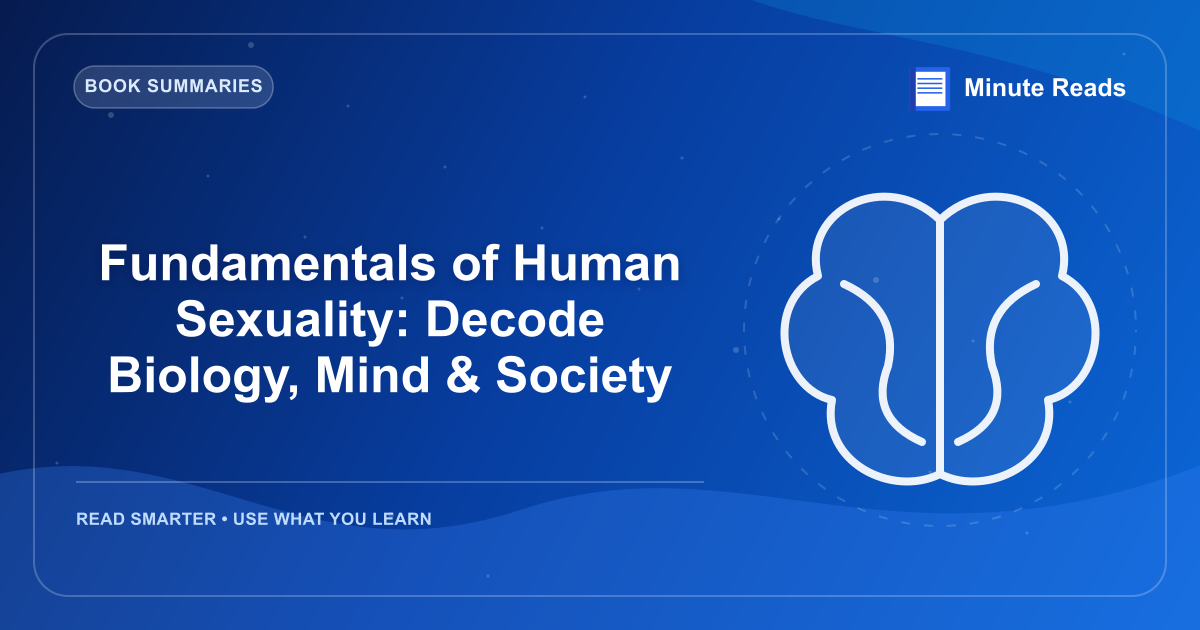 BOOK SUMMARIES

Minute Reads

Fundamentals of Human Sexuality: Decode Biology, Mind & Society

READ SMARTER • USE WHAT YOU LEARN